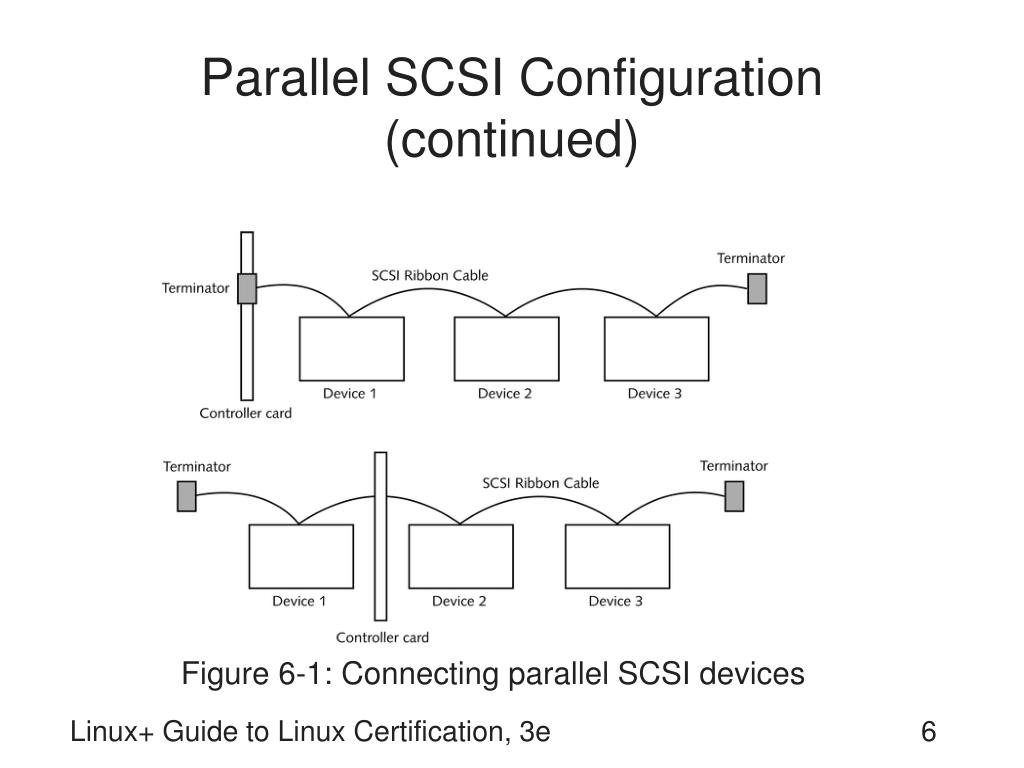 Parallel SCSI Configuration (continued)

Terminator
SCSI Ribbon Cable
Terminator
Device 1
Device 2
Device 3
Controller card

Terminator
SCSI Ribbon Cable
Terminator
Device 1
Device 2
Device 3
Controller card

Figure 6-1: Connecting parallel SCSI devices

Linux+ Guide to Linux Certification, 3e

6